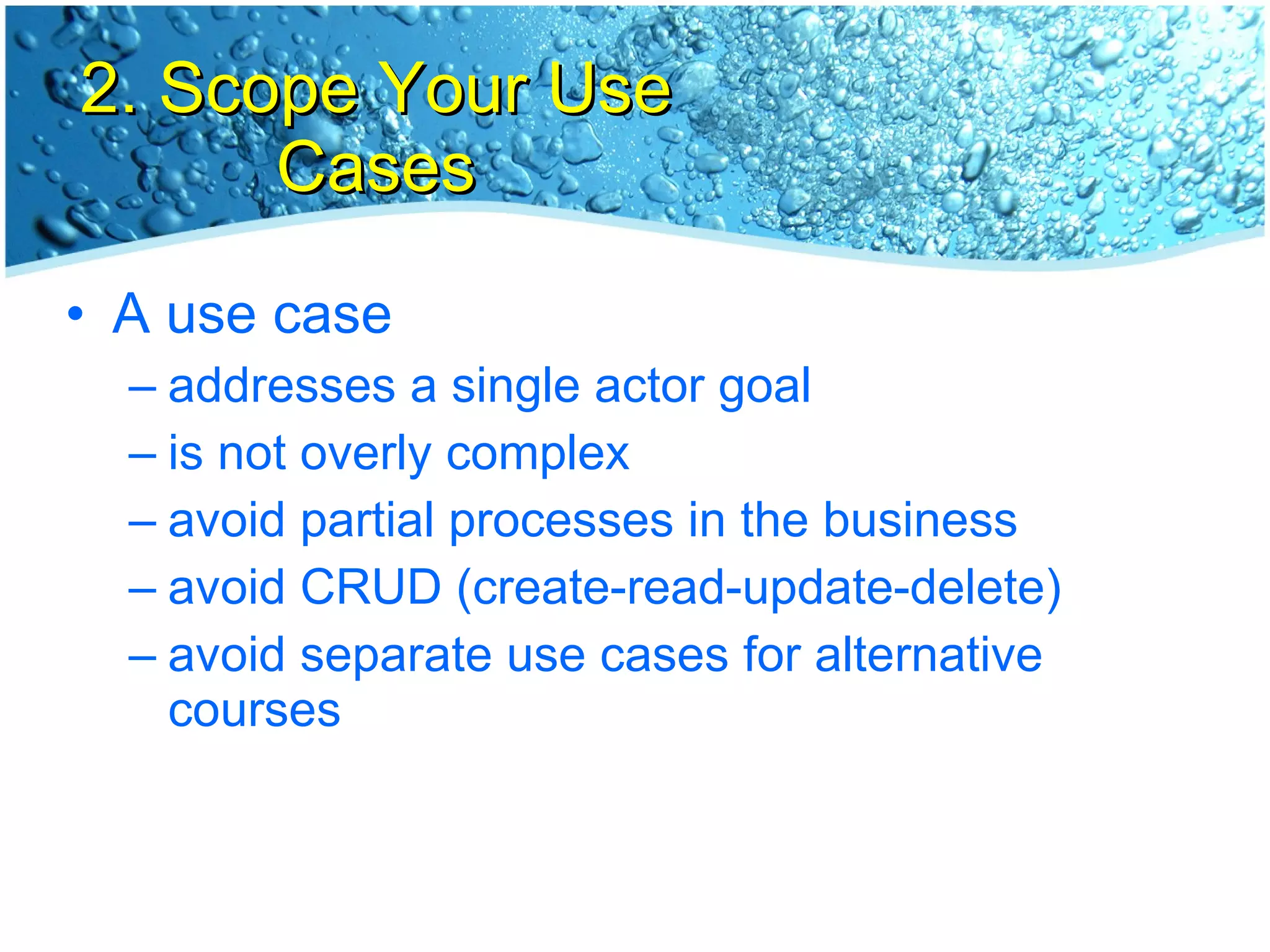 2. Scope Your Use Cases

• A use case
– addresses a single actor goal
– is not overly complex
– avoid partial processes in the business
– avoid CRUD (create-read-update-delete)
– avoid separate use cases for alternative courses